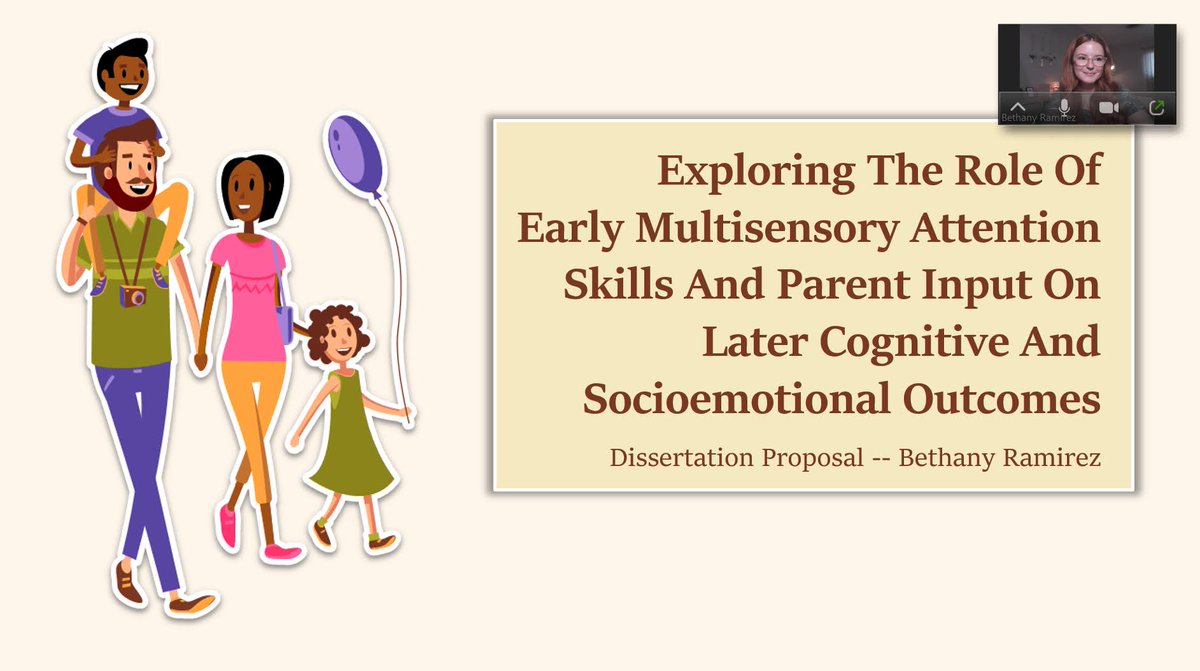 Bethany Ramirez

Exploring The Role Of Early Multisensory Attention Skills And Parent Input On Later Cognitive And Socioemotional Outcomes

Dissertation Proposal -- Bethany Ramirez